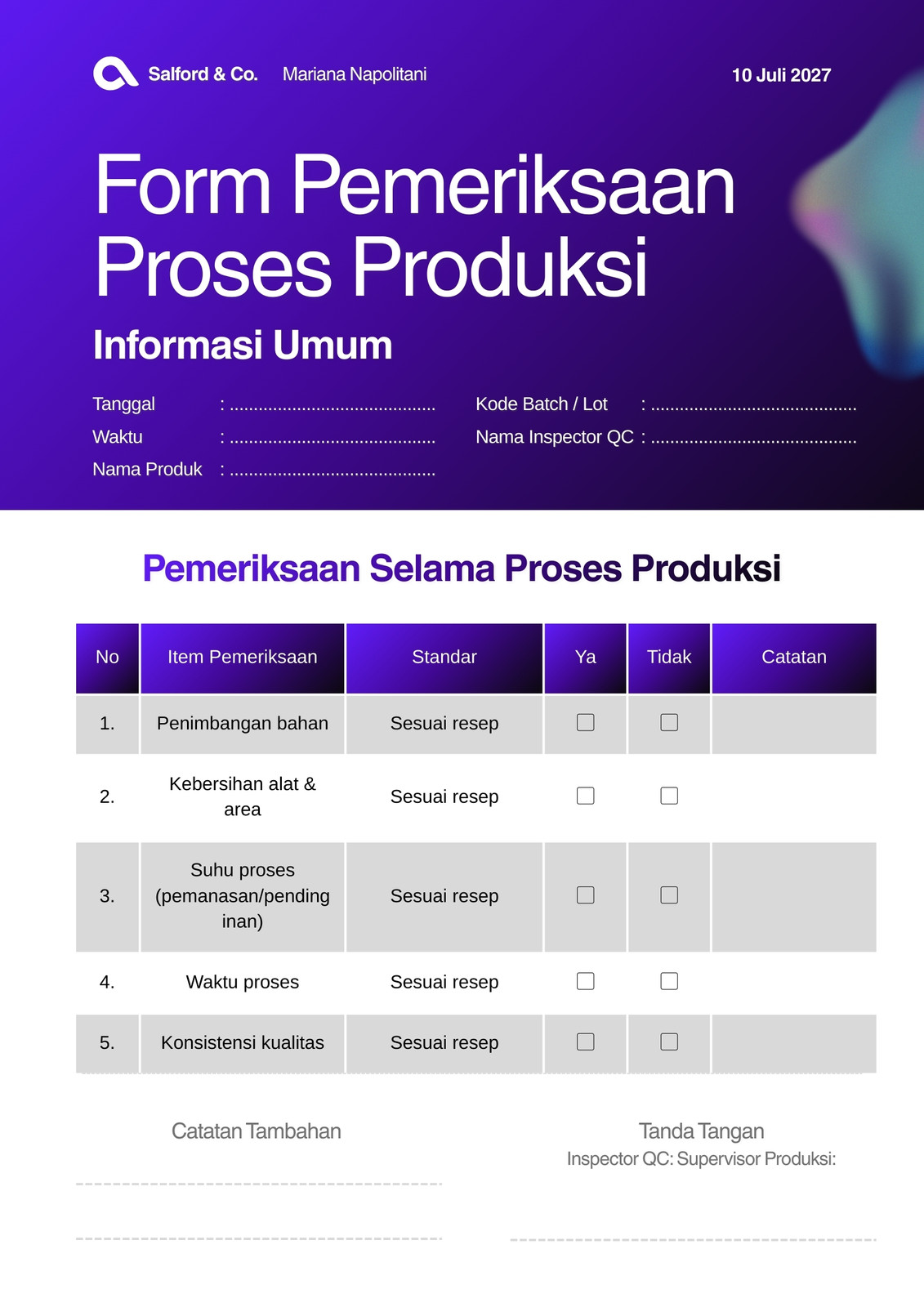 Salford & Co. Mariana Napolitani 10 Juli 2027

Form Pemeriksaan Proses Produksi

Informasi Umum

Tanggal : ..........................................
Waktu : ..........................................
Nama Produk : ..........................................

Kode Batch / Lot : ..........................................
Nama Inspector QC : ..........................................

Pemeriksaan Selama Proses Produksi

| No | Item Pemeriksaan | Standar | Ya | Tidak | Catatan |
|---|---|---|---|---|---|
| 1. | Penimbangan bahan | Sesuai resep | ☐ | ☐ | |
| 2. | Kebersihan alat & area | Sesuai resep | ☐ | ☐ | |
| 3. | Suhu proses (pemanasan/pendinginan) | Sesuai resep | ☐ | ☐ | |
| 4. | Waktu proses | Sesuai resep | ☐ | ☐ | |
| 5. | Konsistensi kualitas | Sesuai resep | ☐ | ☐ | |

Catatan Tambahan

Tanda Tangan
Inspector QC: Supervisor Produksi: